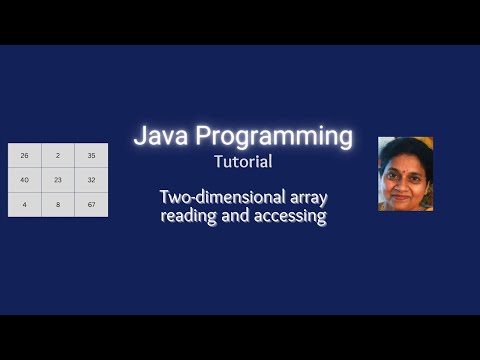 | 26 | 2 | 35 |
|---|---|---|
| 40 | 23 | 32 |
| 4 | 8 | 67 |

Java Programming
Tutorial

Two-dimensional array reading and accessing